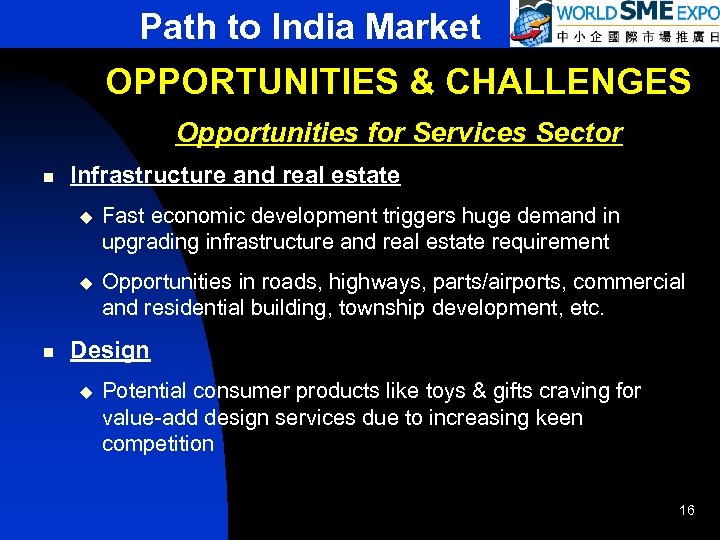 Path to India Market

WORLD SME EXPO
中小企國際市場推廣日

OPPORTUNITIES & CHALLENGES

Opportunities for Services Sector

Infrastructure and real estate

Fast economic development triggers huge demand in upgrading infrastructure and real estate requirement

Opportunities in roads, highways, parts/airports, commercial and residential building, township development, etc.

Design

Potential consumer products like toys & gifts craving for value-add design services due to increasing keen competition

16